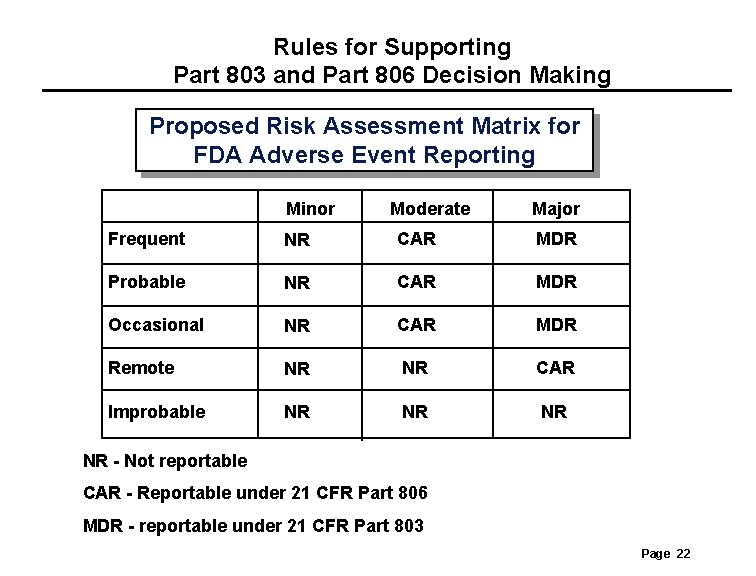 Rules for Supporting
Part 803 and Part 806 Decision Making

Proposed Risk Assessment Matrix for FDA Adverse Event Reporting

|  | Minor | Moderate | Major |
|---|---|---|---|
| Frequent | NR | CAR | MDR |
| Probable | NR | CAR | MDR |
| Occasional | NR | CAR | MDR |
| Remote | NR | NR | CAR |
| Improbable | NR | NR | NR |

NR - Not reportable

CAR - Reportable under 21 CFR Part 806

MDR - reportable under 21 CFR Part 803

Page 22